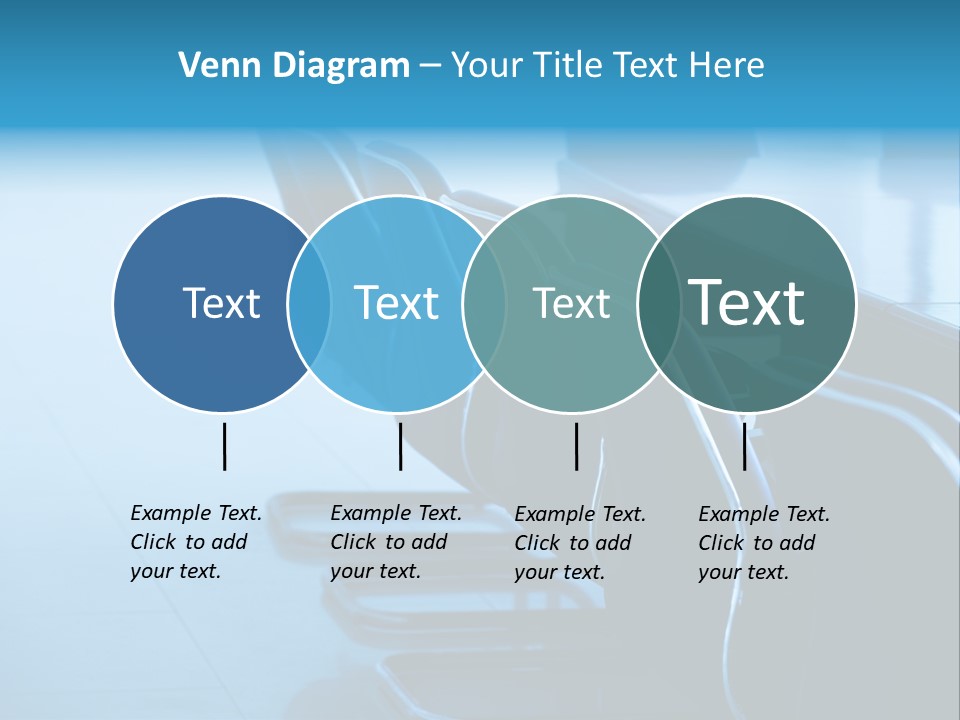 Venn Diagram – Your Title Text Here

Text

Text

Text

Text

Example Text. Click to add your text.

Example Text. Click to add your text.

Example Text. Click to add your text.

Example Text. Click to add your text.